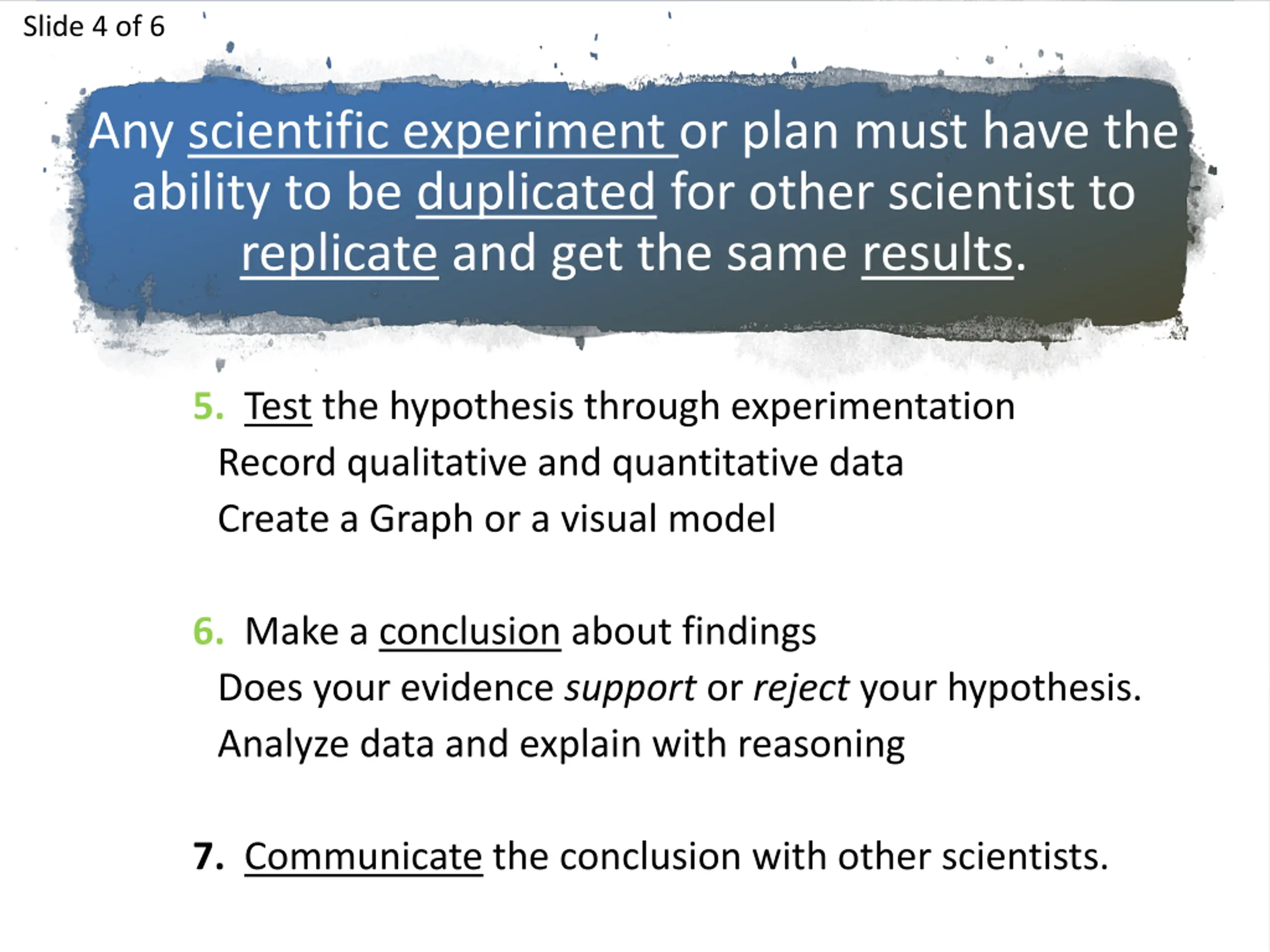 Slide 4 of 6

Any scientific experiment or plan must have the ability to be duplicated for other scientist to replicate and get the same results.

5. Test the hypothesis through experimentation

Record qualitative and quantitative data

Create a Graph or a visual model

6. Make a conclusion about findings

Does your evidence support or reject your hypothesis.

Analyze data and explain with reasoning

7. Communicate the conclusion with other scientists.